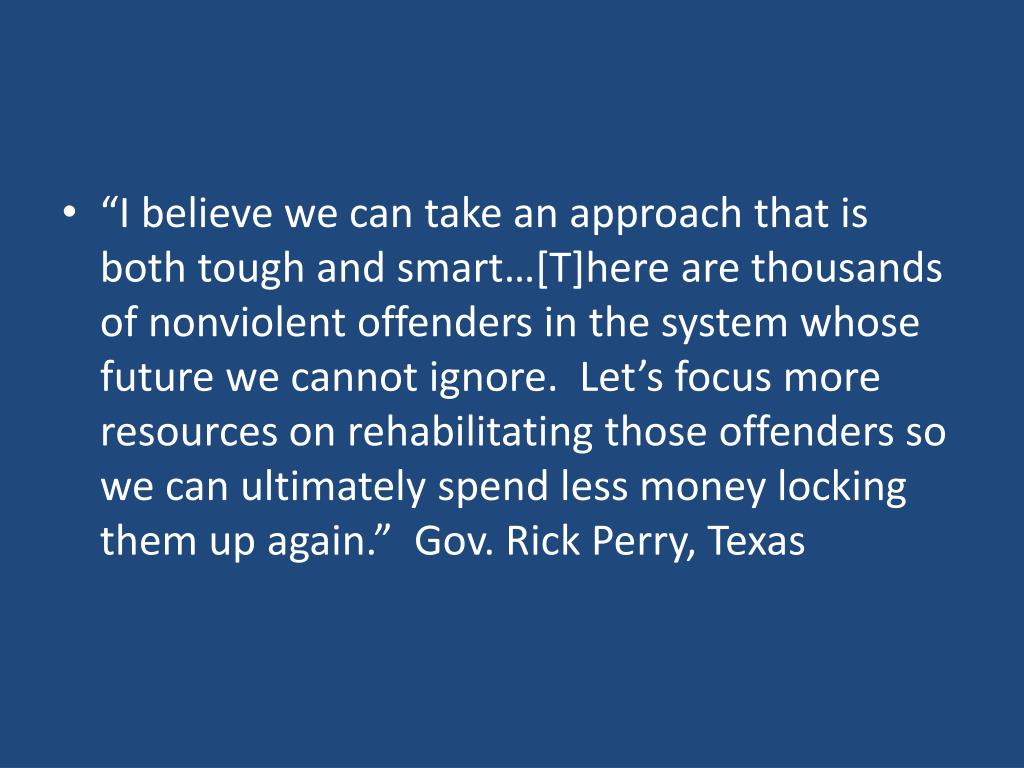 • “I believe we can take an approach that is both tough and smart…[T]here are thousands of nonviolent offenders in the system whose future we cannot ignore. Let’s focus more resources on rehabilitating those offenders so we can ultimately spend less money locking them up again.” Gov. Rick Perry, Texas